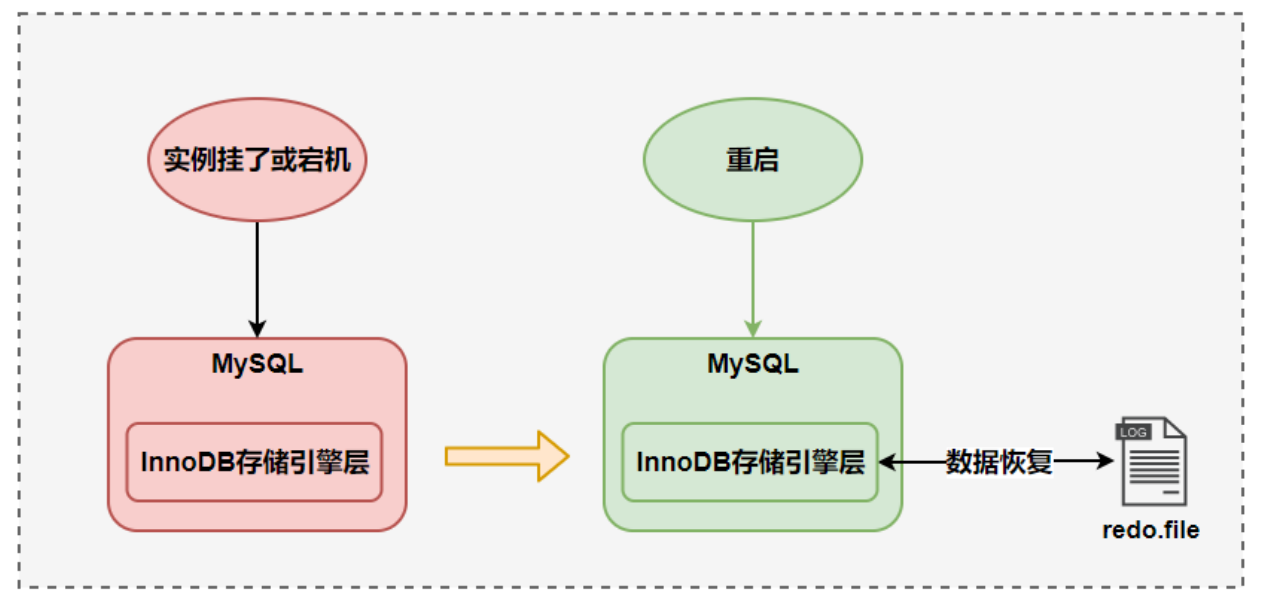 实例挂了或宕机

MySQL

InnoDB存储引擎层

重启

MySQL

InnoDB存储引擎层

数据恢复

LOG

redo.file